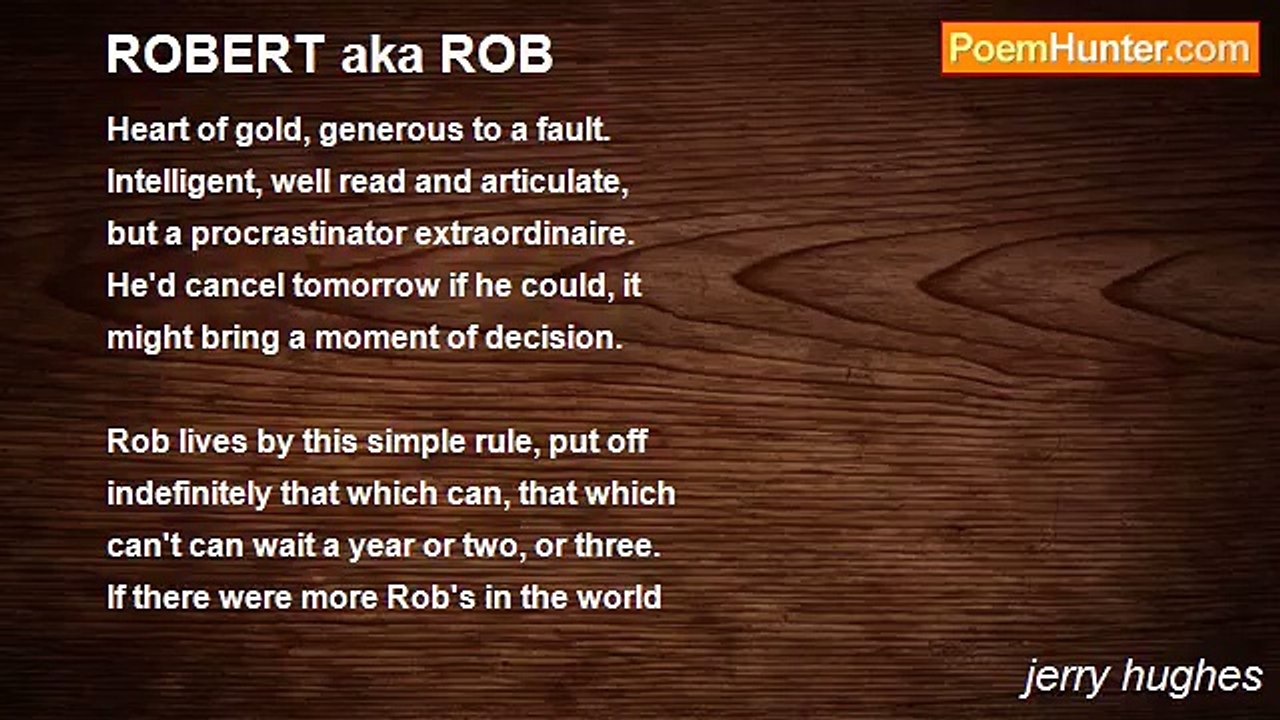 ROBERT aka ROB

PoemHunter.com

Heart of gold, generous to a fault.
Intelligent, well read and articulate,
but a procrastinator extraordinaire.
He'd cancel tomorrow if he could, it
might bring a moment of decision.

Rob lives by this simple rule, put off
indefinitely that which can, that which
can't can wait a year or two, or three.
If there were more Rob's in the world

jerry hughes